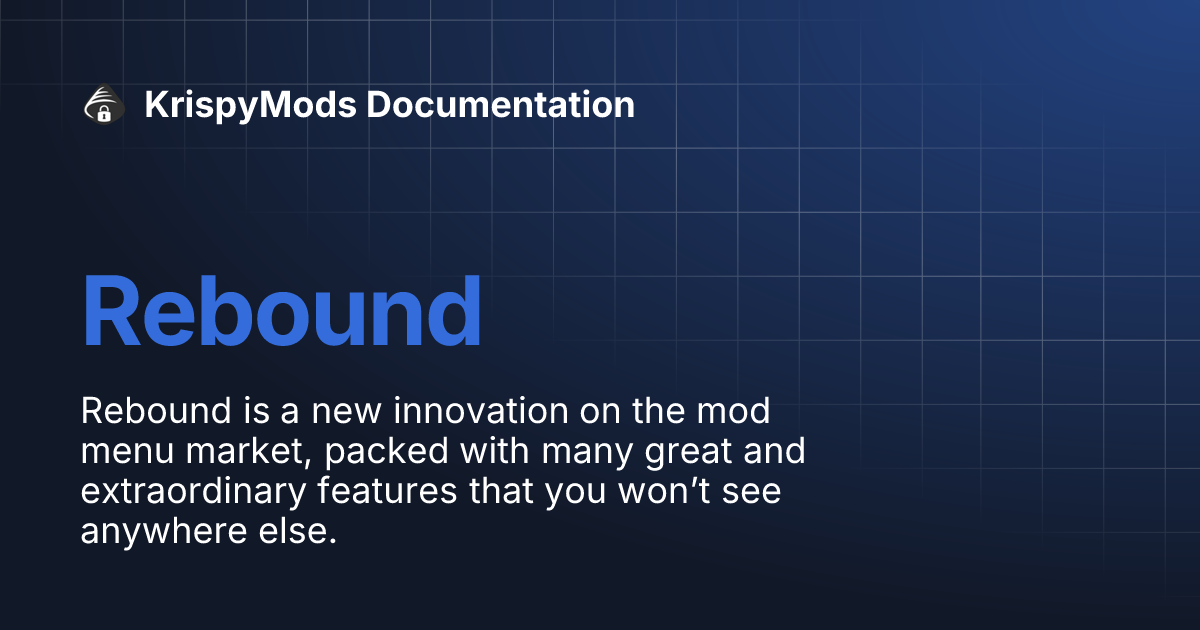 KrispyMods Documentation

Rebound

Rebound is a new innovation on the mod menu market, packed with many great and extraordinary features that you won’t see anywhere else.